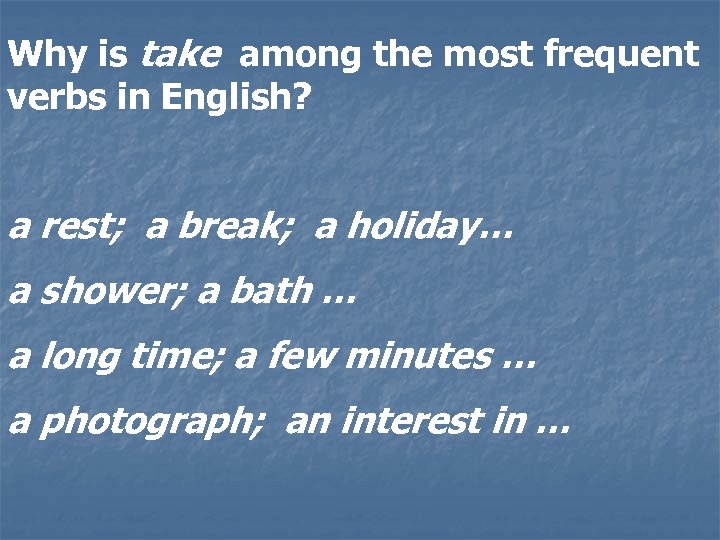 Why is take among the most frequent verbs in English?

a rest; a break; a holiday…

a shower; a bath …

a long time; a few minutes …

a photograph; an interest in …